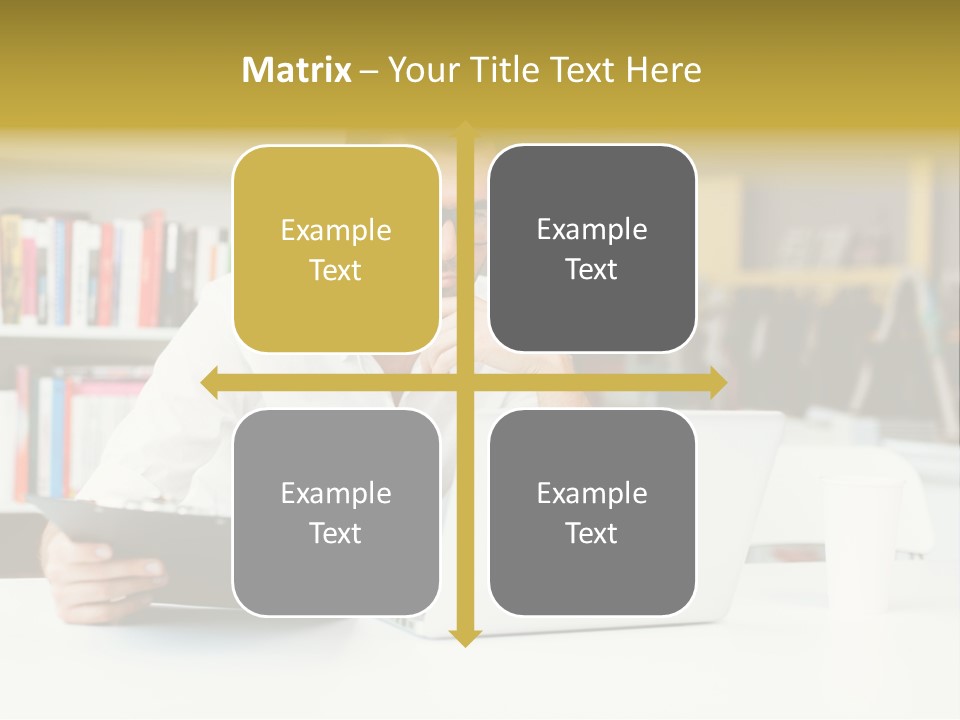 Matrix – Your Title Text Here

Example Text

Example Text

Example Text

Example Text